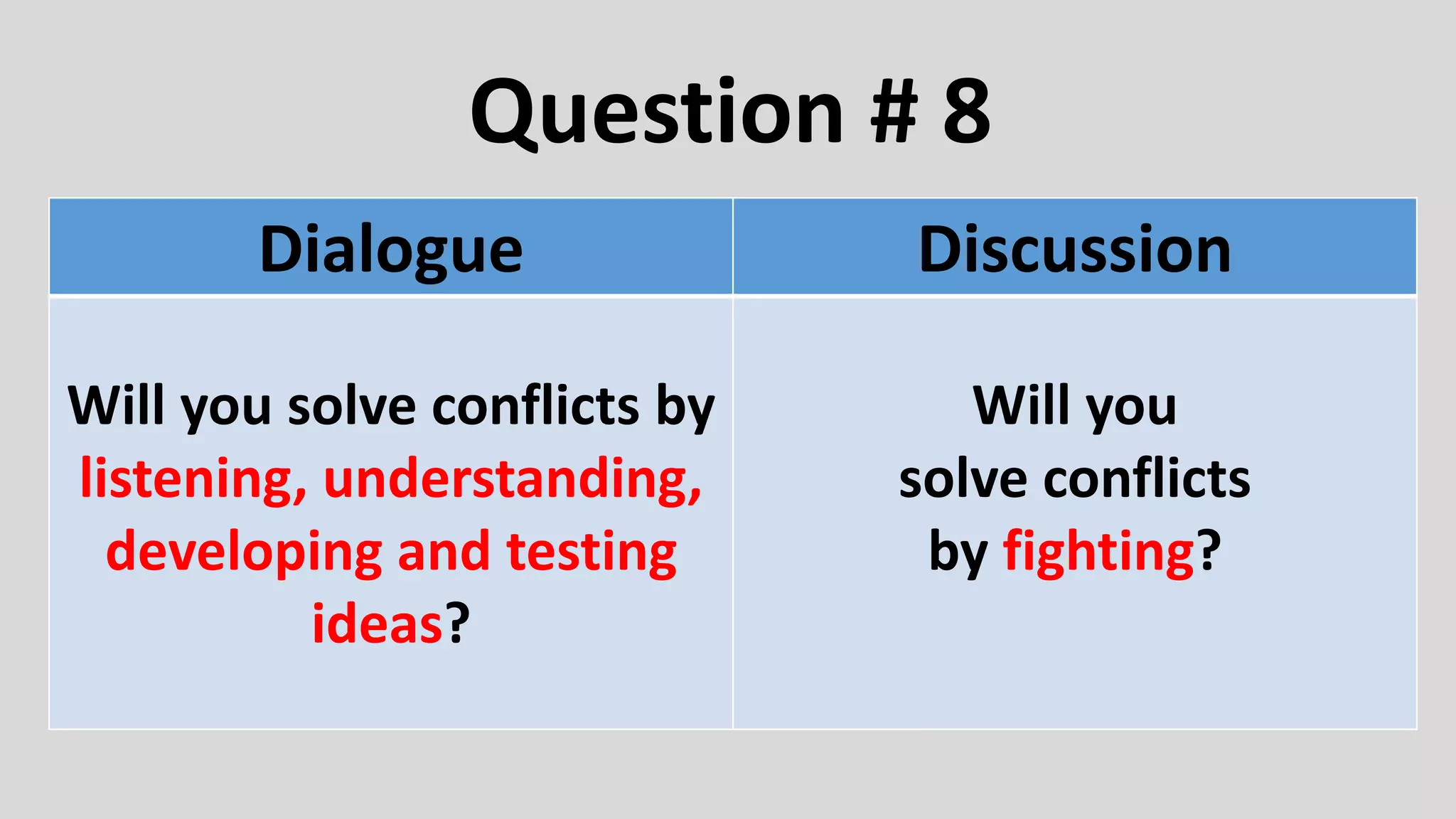 Question # 8

| Dialogue | Discussion |
|---|---|
| Will you solve conflicts by listening, understanding, developing and testing ideas? | Will you solve conflicts by fighting? |